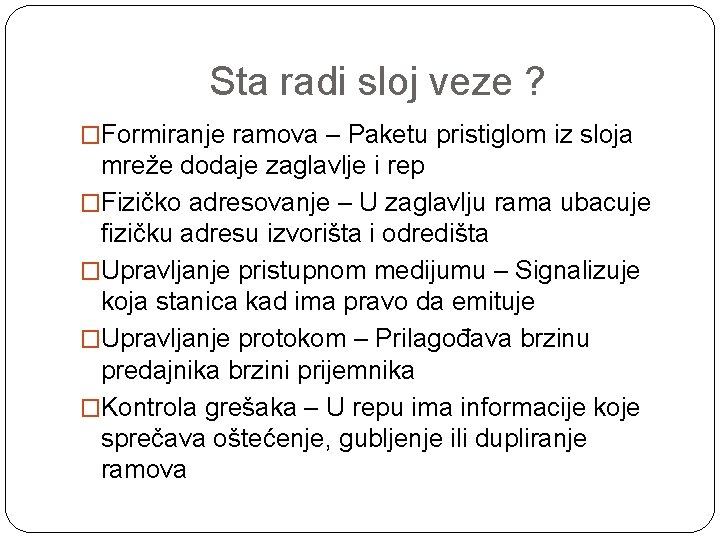 Sta radi sloj veze ?

□Formiranje ramova – Paketu pristiglom iz sloja mreže dodaje zaglavlje i rep

□Fizičko adresovanje – U zaglavlju rama ubacuje fizičku adresu izvorišta i odredišta

□Upravljanje pristupnom medijumu – Signalizuje koja stanica kad ima pravo da emituje

□Upravljanje protokom – Prilagođava brzinu predajnika brzini prijemnika

□Kontrola grešaka – U repu ima informacije koje sprečava oštećenje, gubljenje ili dupliranje ramova